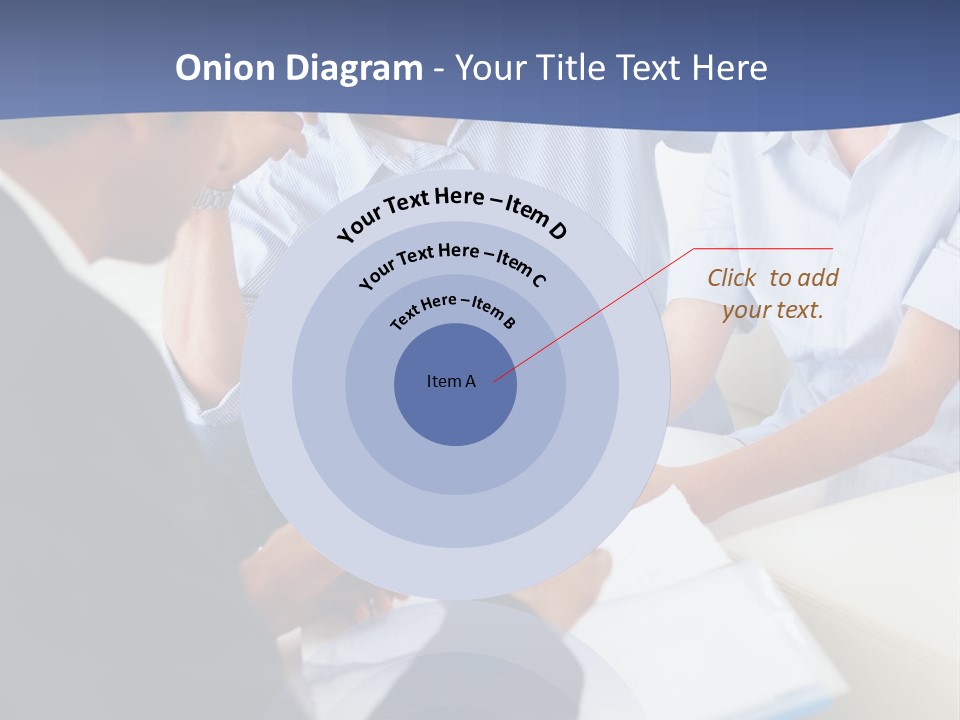 Onion Diagram - Your Title Text Here

Your Text Here – Item D

Your Text Here – Item C

Text Here – Item B

Item A

Click to add your text.